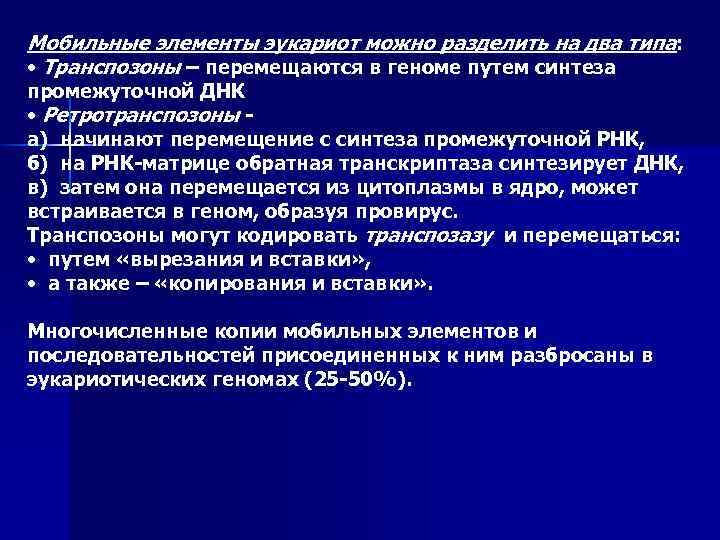 Мобильные элементы эукариот можно разделить на два типа:
• Транспозоны – перемещаются в геноме путем синтеза промежуточной ДНК
• Ретротранспозоны -
а) начинают перемещение с синтеза промежуточной РНК,
б) на РНК-матрице обратная транскриптаза синтезирует ДНК,
в) затем она перемещается из цитоплазмы в ядро, может встраивается в геном, образуя провирус.
Транспозоны могут кодировать транспозазу и перемещаться:
• путем «вырезания и вставки»,
• а также – «копирования и вставки».

Многочисленные копии мобильных элементов и последовательностей присоединенных к ним разбросаны в эукариотических геномах (25-50%).